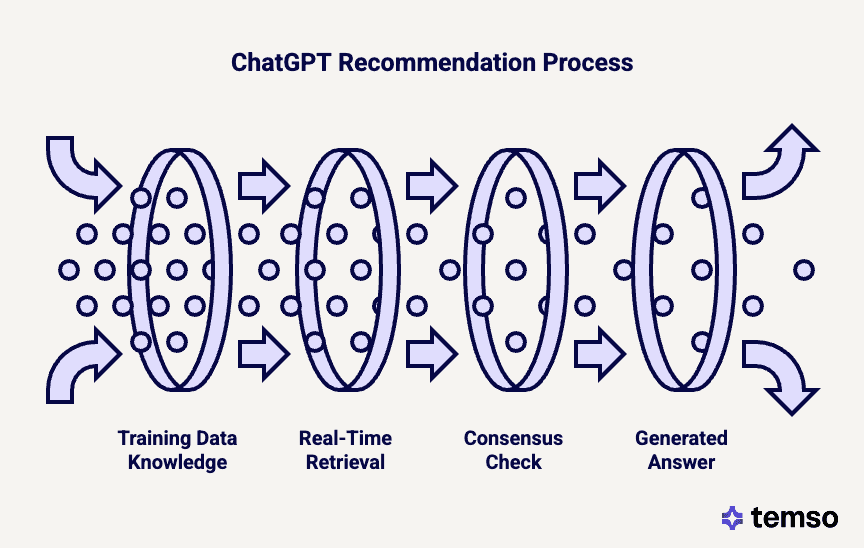 ChatGPT Recommendation Process

Training Data Knowledge

Real-Time Retrieval

Consensus Check

Generated Answer

temso